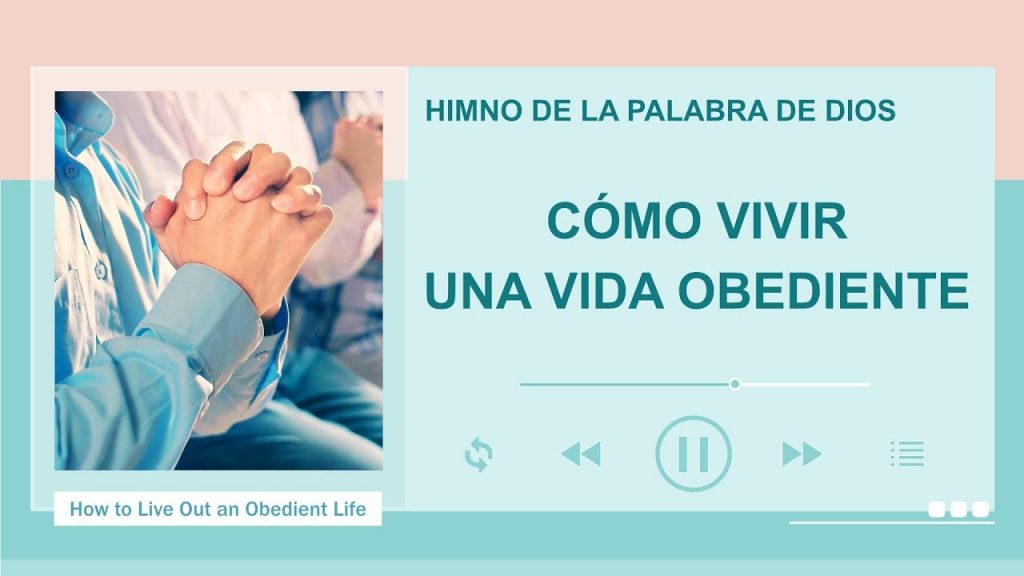 HIMNO DE LA PALABRA DE DIOS

CÓMO VIVIR
UNA VIDA OBEDIENTE

How to Live Out an Obedient Life